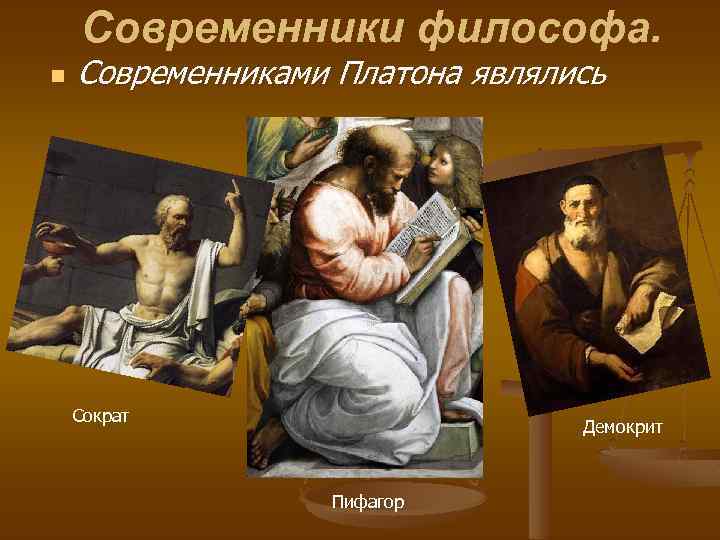 Современники философа.

Современниками Платона являлись

Сократ

Пифагор

Демокрит